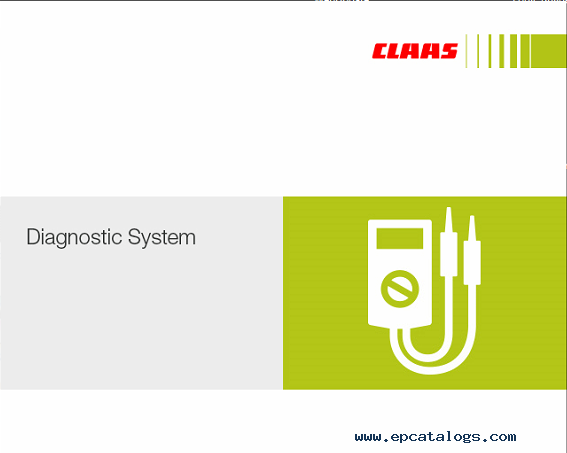 CLAAS

Diagnostic System

www.epcatalogs.com